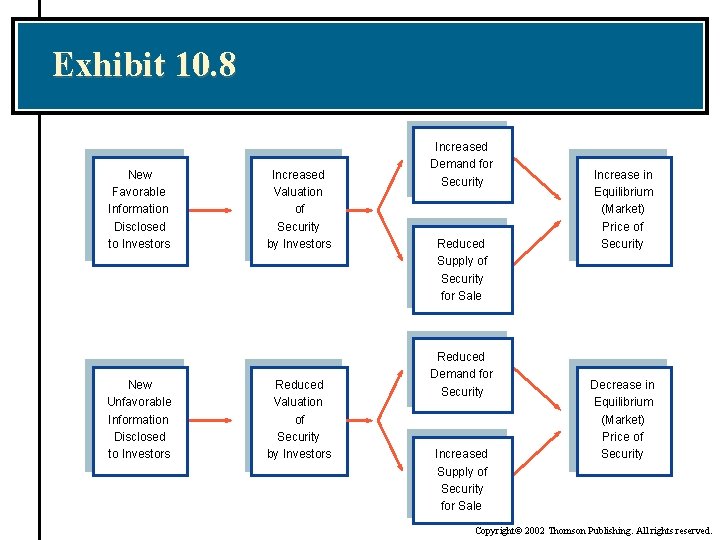 Exhibit 10.8

New Favorable Information Disclosed to Investors

Increased Valuation of Security by Investors

Increased Demand for Security

Reduced Supply of Security for Sale

Increase in Equilibrium (Market) Price of Security

New Unfavorable Information Disclosed to Investors

Reduced Valuation of Security by Investors

Reduced Demand for Security

Increased Supply of Security for Sale

Decrease in Equilibrium (Market) Price of Security

Copyright© 2002 Thomson Publishing. All rights reserved.